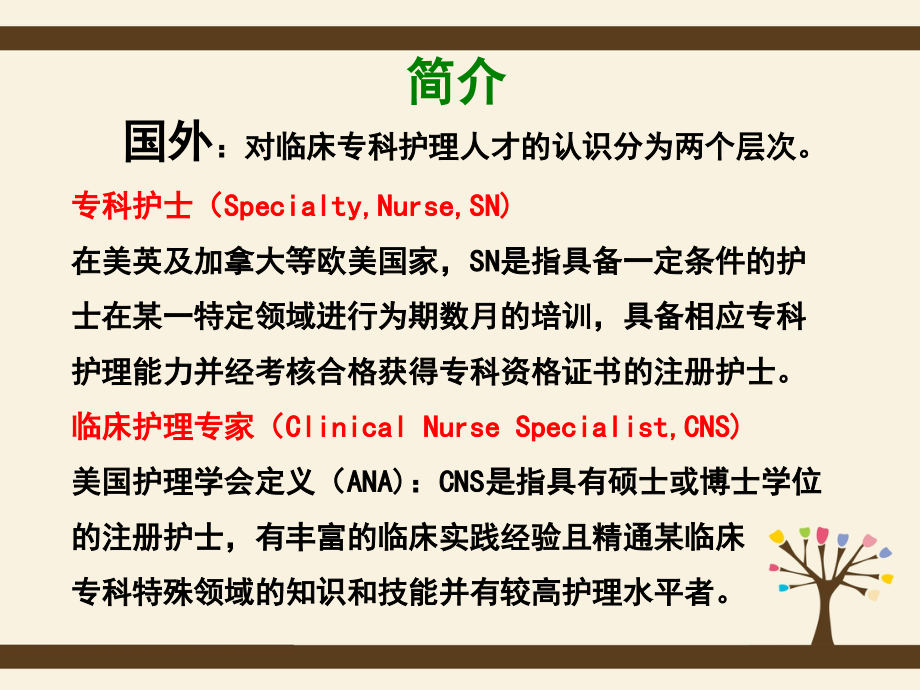 简介

国外：对临床专科护理人才的认识分为两个层次。

专科护士（Specialty,Nurse,SN)

在美英及加拿大等欧美国家，SN是指具备一定条件的护士在某一特定领域进行为期数月的培训，具备相应专科护理能力并经考核合格获得专科资格证书的注册护士。

临床护理专家（Clinical Nurse Specialist,CNS)

美国护理学会定义（ANA)：CNS是指具有硕士或博士学位的注册护士，有丰富的临床实践经验且精通某临床专科特殊领域的知识和技能并有较高护理水平者。